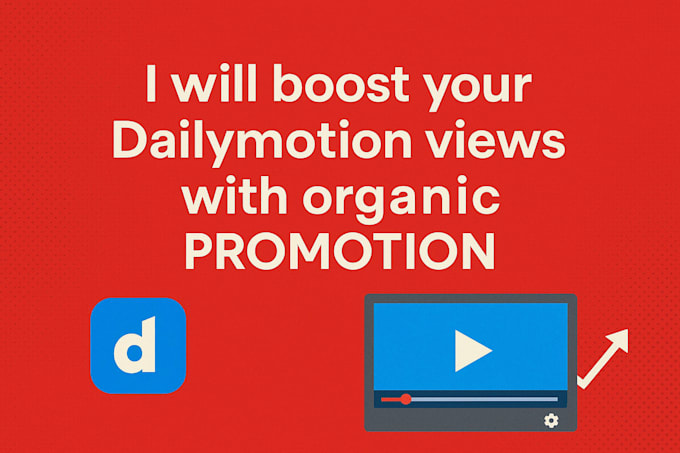 I will boost your Dailymotion views with organic PROMOTION

d